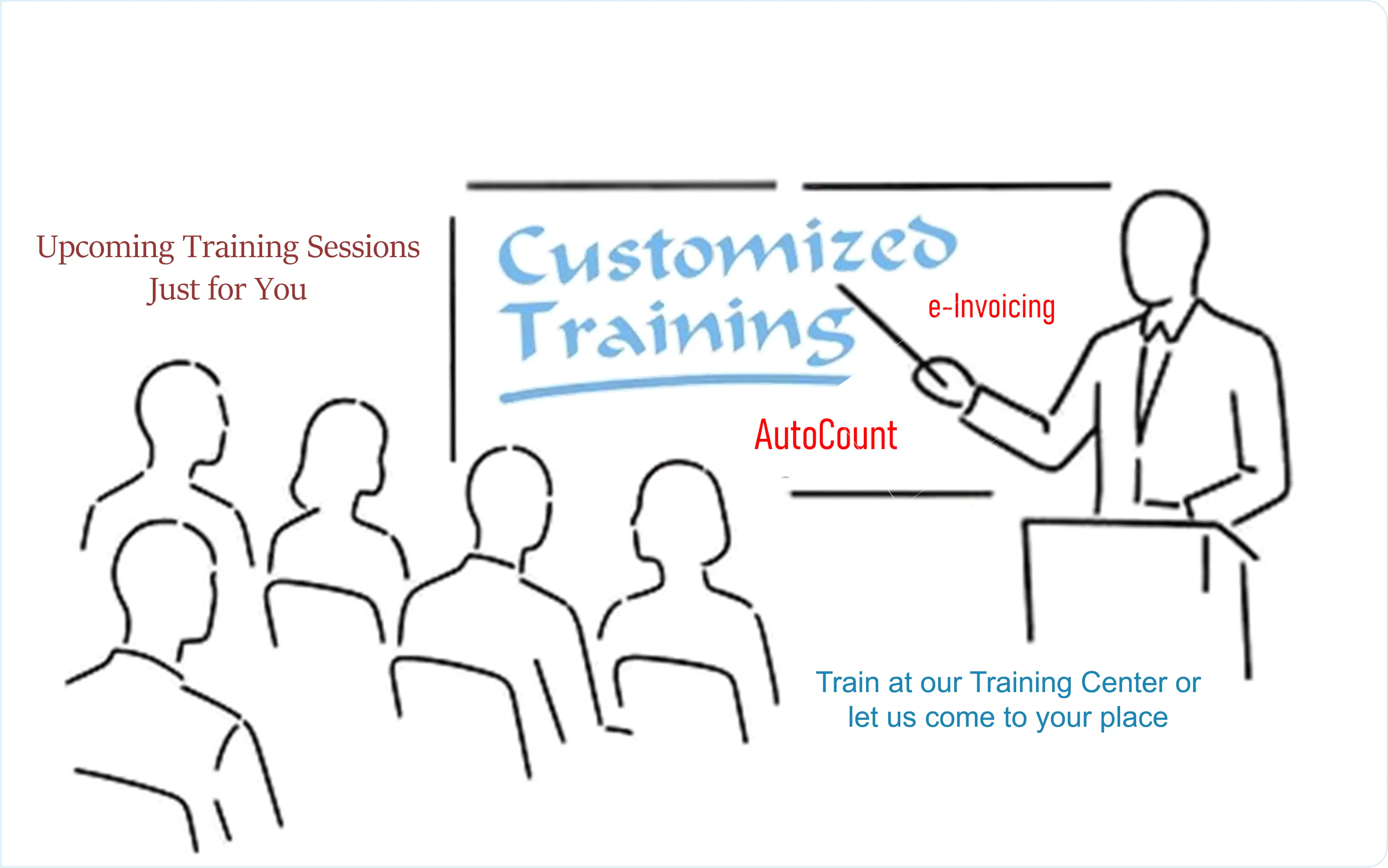 Upcoming Training Sessions
Just for You

Customized Training

e-Invoicing

AutoCount

Train at our Training Center or let us come to your place